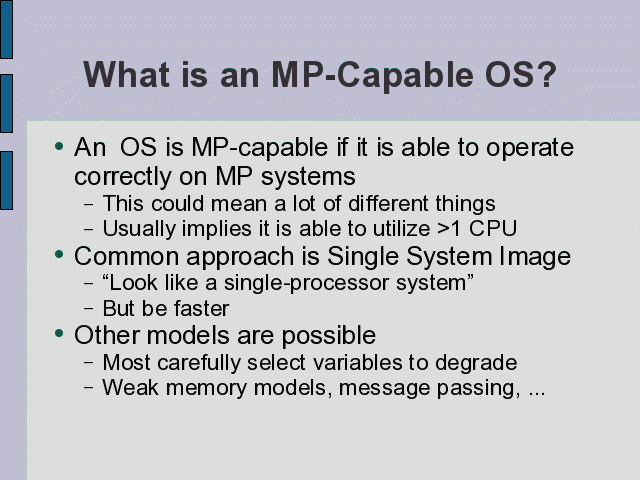 What is an MP-Capable OS?

• An OS is MP-capable if it is able to operate correctly on MP systems
  – This could mean a lot of different things
  – Usually implies it is able to utilize >1 CPU
• Common approach is Single System Image
  – “Look like a single-processor system”
  – But be faster
• Other models are possible
  – Most carefully select variables to degrade
  – Weak memory models, message passing, ...